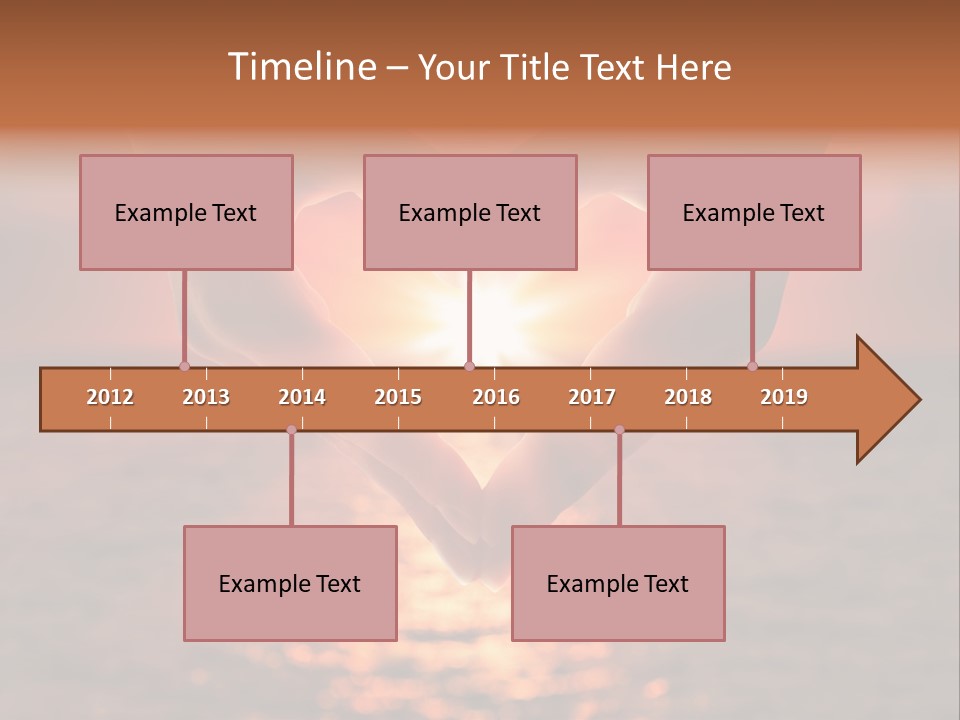 Timeline – Your Title Text Here

Example Text

Example Text

Example Text

2012 2013 2014 2015 2016 2017 2018 2019

Example Text

Example Text